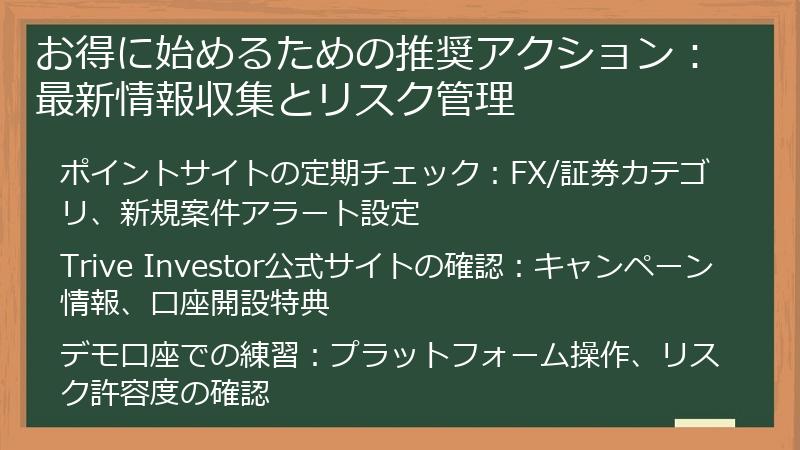 お得に始めるための推奨アクション：最新情報収集とリスク管理

ポイントサイトの定期チェック：FX/証券カテゴリ、新規案件アラート設定

Trive Investor公式サイトの確認：キャンペーン情報、口座開設特典

デモ口座での練習：プラットフォーム操作、リスク許容度の確認